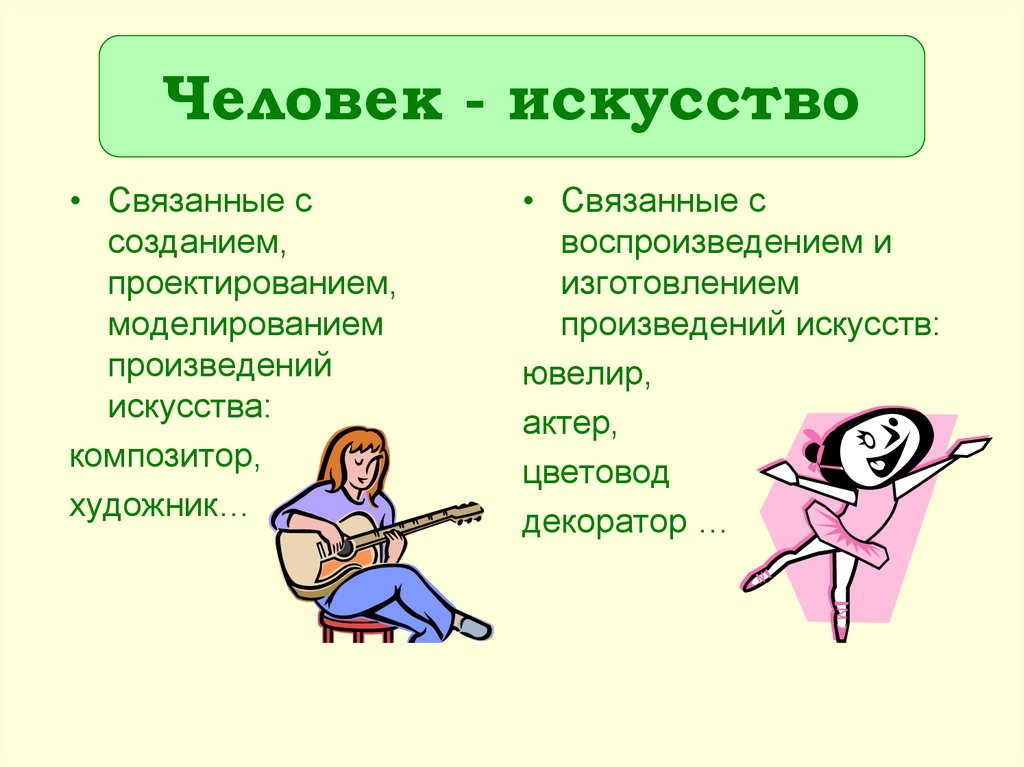 Человек - искусство

• Связанные с созданием, проектированием, моделированием произведений искусства:

композитор,

художник…

• Связанные с воспроизведением и изготовлением произведений искусств:

ювелир,

актер,

цветовод

декоратор …